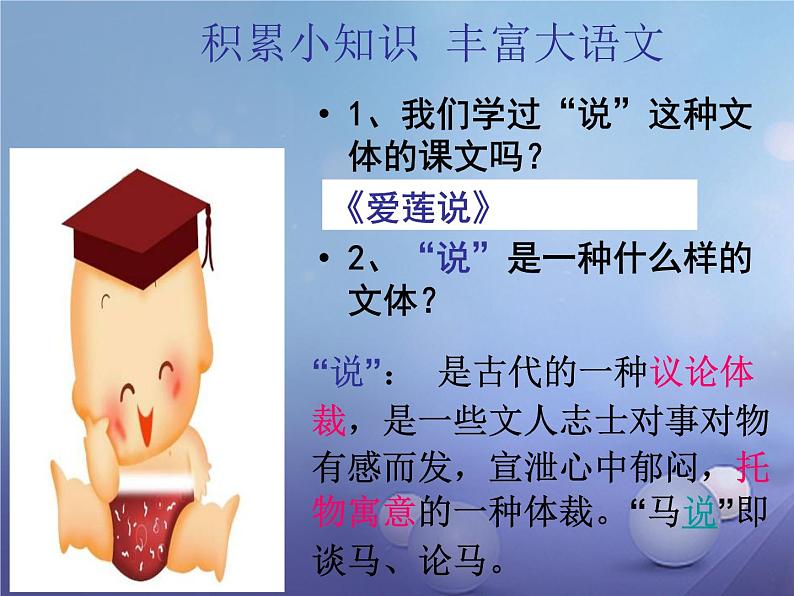 积累小知识 丰富大语文

• 1、我们学过“说”这种文体的课文吗？

《爱莲说》

• 2、“说”是一种什么样的文体？

“说”： 是古代的一种议论体裁，是一些文人志士对事对物有感而发，宣泄心中郁闷，托物寓意的一种体裁。“马说”即谈马、论马。